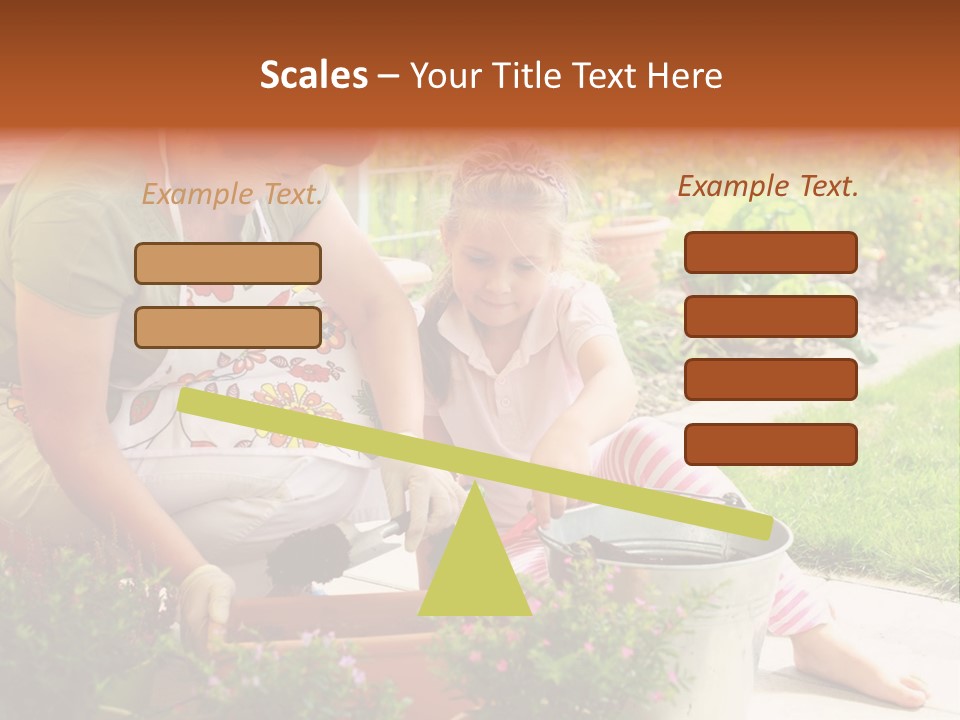 Scales – Your Title Text Here

Example Text.

Example Text.